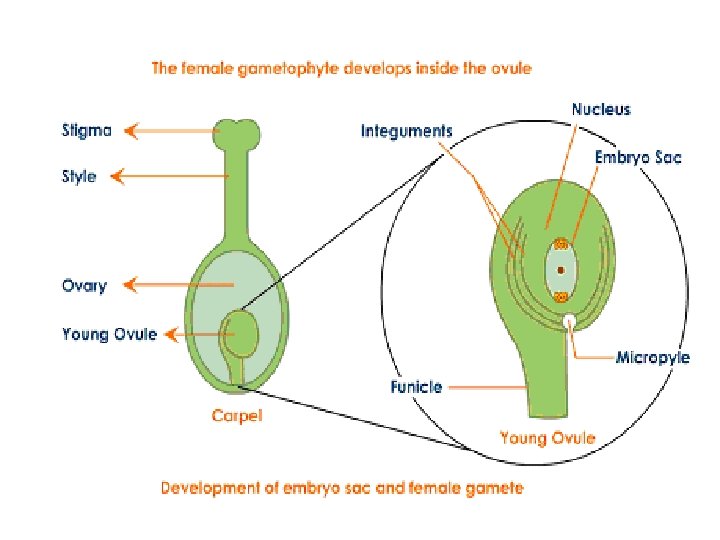 The female gametophyte develops inside the ovule

Stigma

Style

Ovary

Young Ovule

Carpel

Integuments

Nucleus

Embryo Sac

Micropyle

Funicle

Young Ovule

Development of embryo sac and female gamete